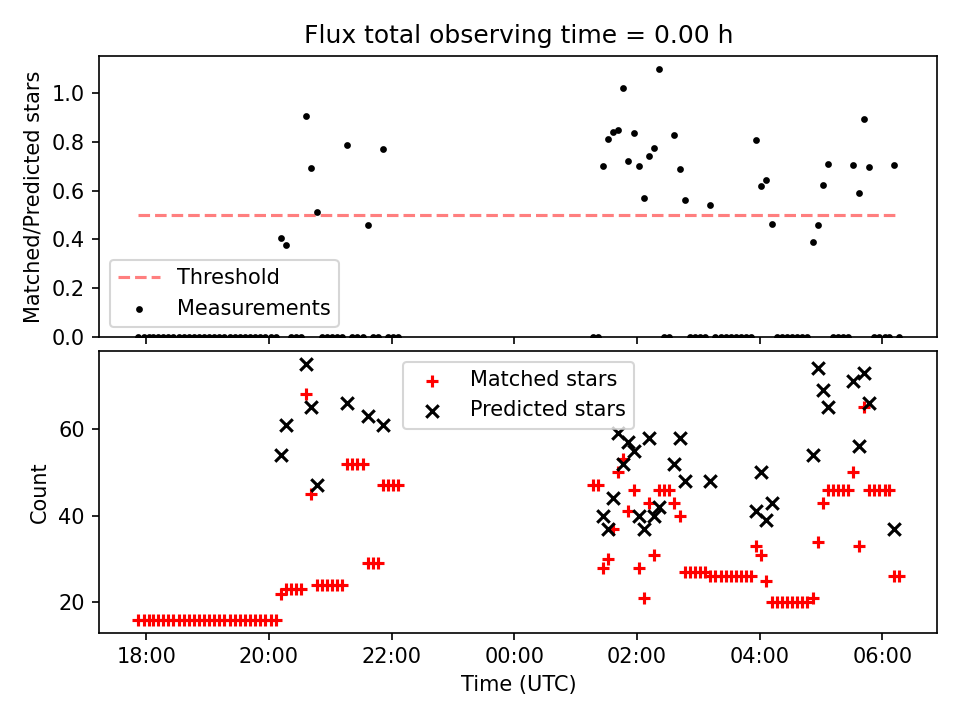 Flux total observing time = 0.00 h

Matched/Predicted stars

1.0
0.8
0.6
0.4
0.2
0.0

Threshold
Measurements

Count

60
40
20

Matched stars
Predicted stars

18:00
20:00
22:00
00:00
02:00
04:00
06:00

Time (UTC)